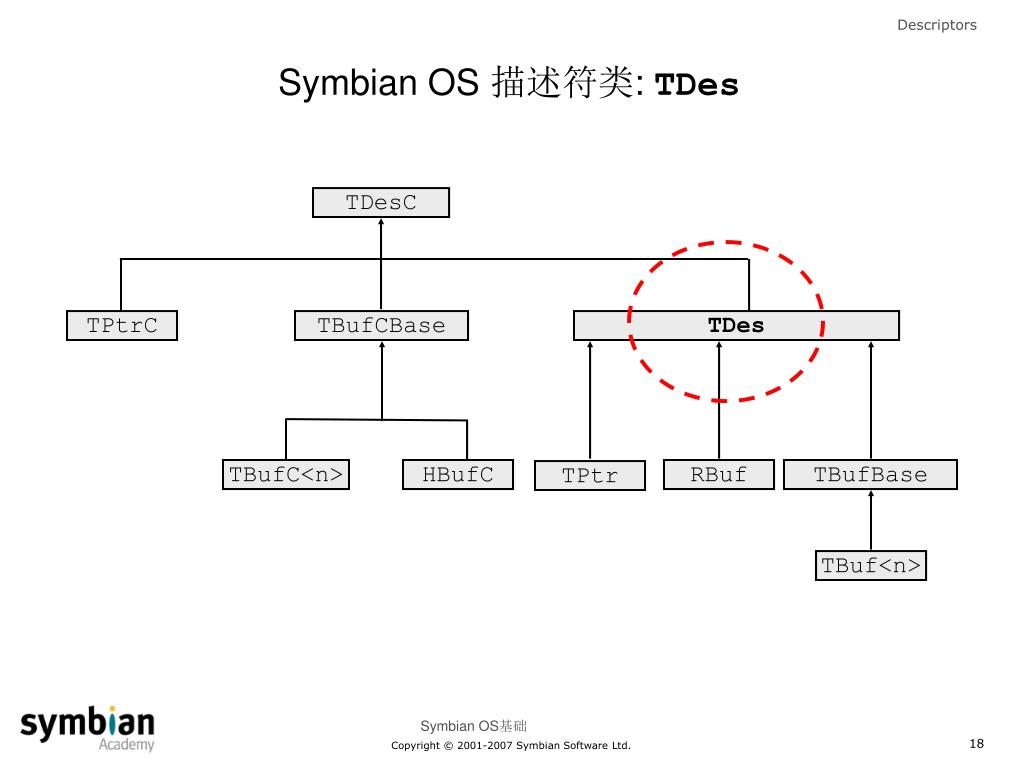 Descriptors

Symbian OS 描述符类: TDes

TDesC

TPtrC

TBufCBase

TDes

TBufC<n>

HBufC

TPtr

RBuf

TBufBase

TBuf<n>

symbian
Academy

Symbian OS基础
Copyright © 2001-2007 Symbian Software Ltd.

18